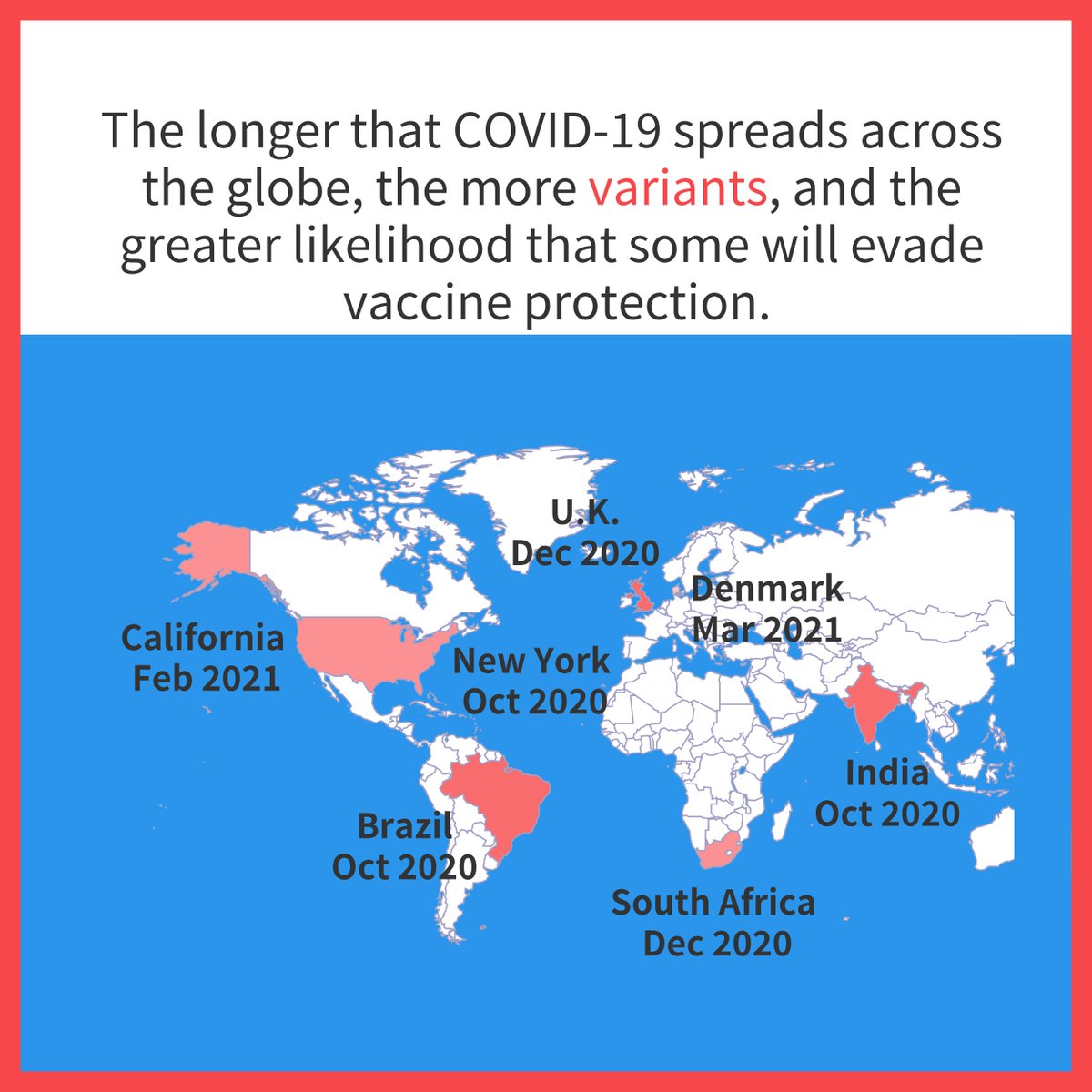 The longer that COVID-19 spreads across the globe, the more variants, and the greater likelihood that some will evade vaccine protection.

U.K.
Dec 2020

Denmark
Mar 2021

California
Feb 2021

New York
Oct 2020

India
Oct 2020

Brazil
Oct 2020

South Africa
Dec 2020